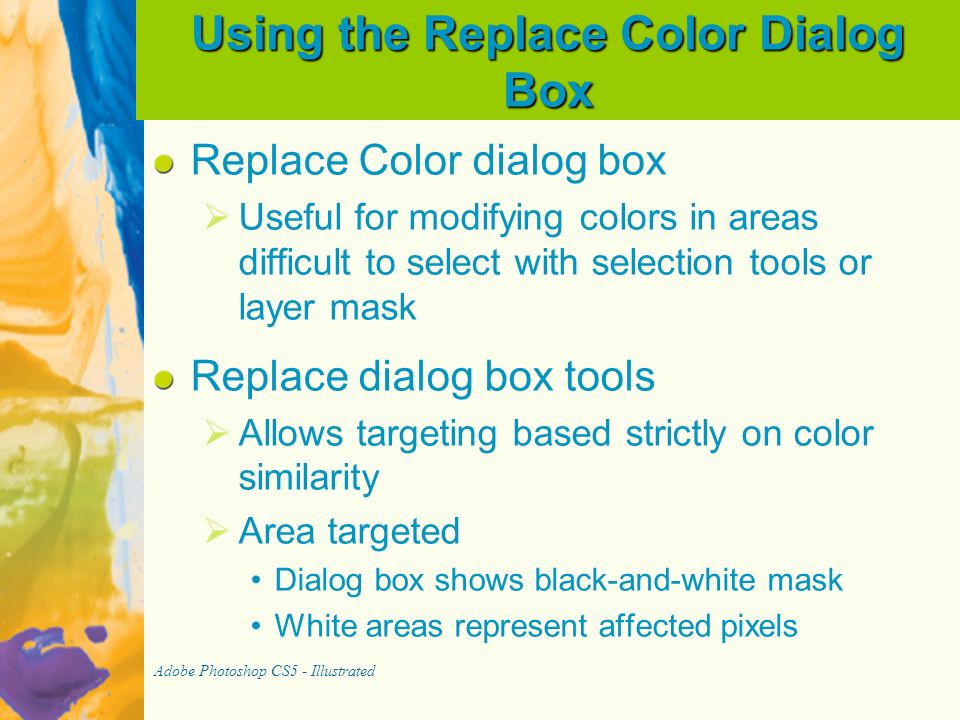 Using the Replace Color Dialog Box

Replace Color dialog box

Useful for modifying colors in areas difficult to select with selection tools or layer mask

Replace dialog box tools

Allows targeting based strictly on color similarity

Area targeted

• Dialog box shows black-and-white mask

• White areas represent affected pixels

Adobe Photoshop CS5 - Illustrated